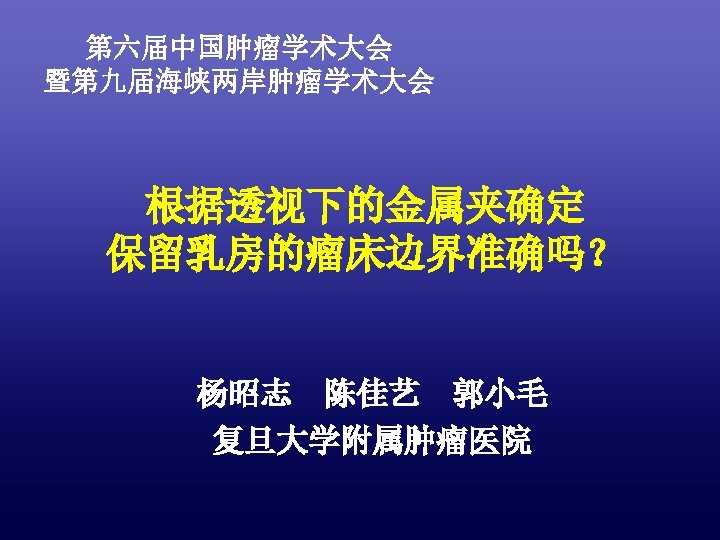 第六届中国肿瘤学术大会
暨第九届海峡两岸肿瘤学术大会

根据透视下的金属夹确定
保留乳房的瘤床边界准确吗？

杨昭志　陈佳艺　郭小毛
复旦大学附属肿瘤医院